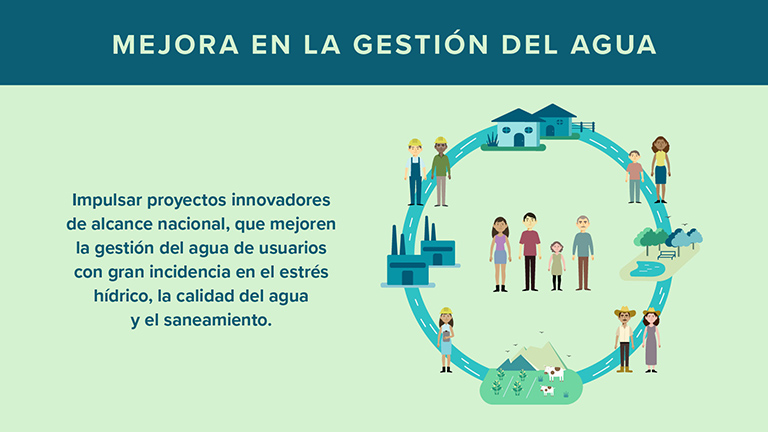 MEJORA EN LA GESTIÓN DEL AGUA

Impulsar proyectos innovadores de alcance nacional, que mejoren la gestión del agua de usuarios con gran incidencia en el estrés hídrico, la calidad del agua y el saneamiento.